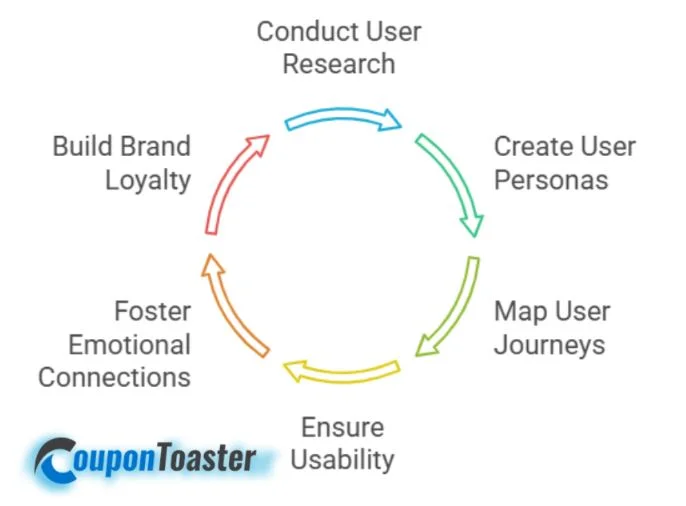 Conduct User Research

Create User Personas

Map User Journeys

Ensure Usability

Foster Emotional Connections

Build Brand Loyalty

CouponToaster